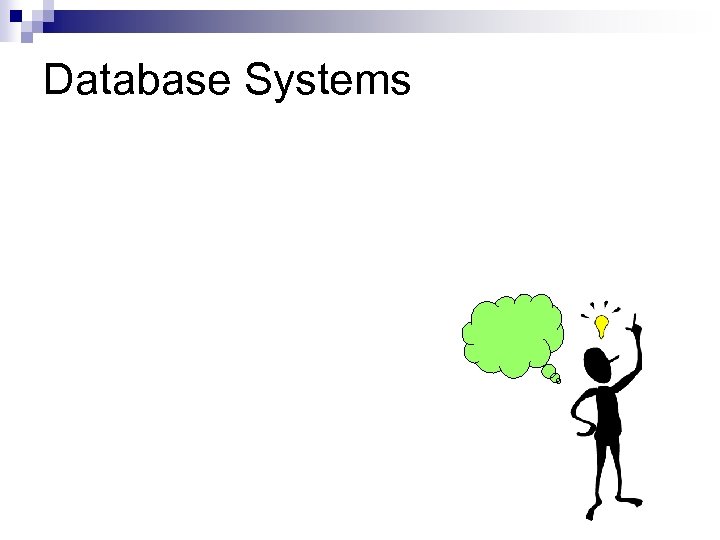 Database Systems